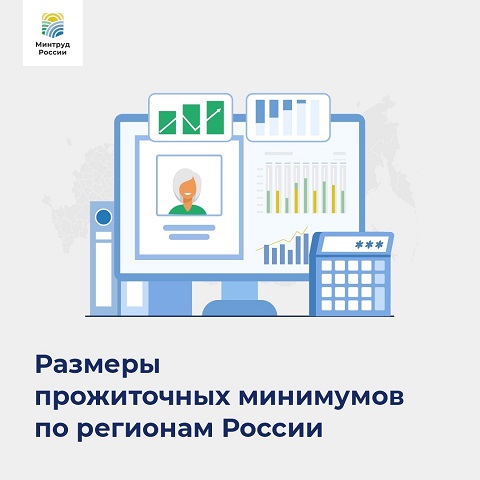 Минтруд России

***

Размеры прожиточных минимумов по регионам России